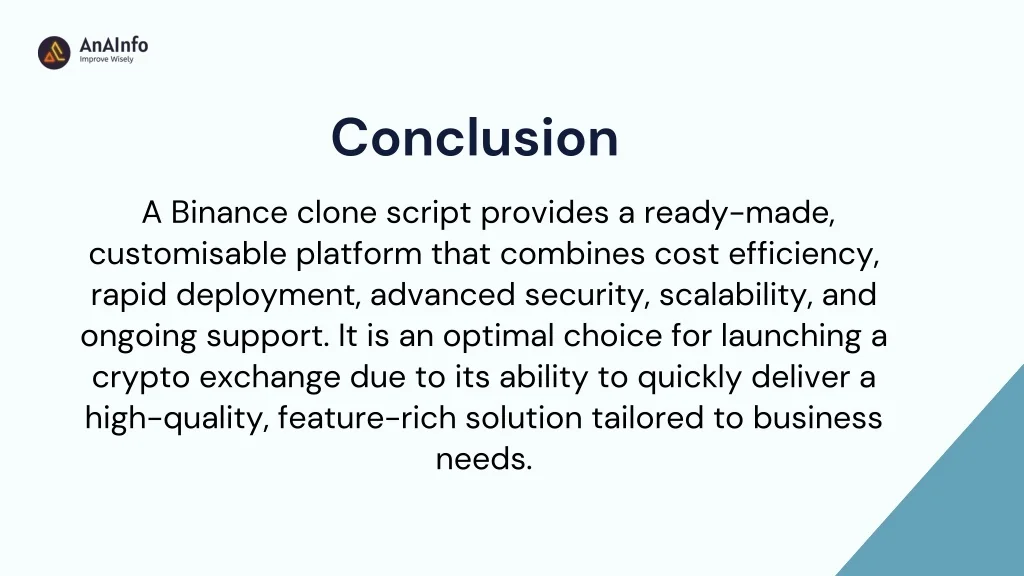 AnAInfo
Improve Wisely

Conclusion

A Binance clone script provides a ready-made, customisable platform that combines cost efficiency, rapid deployment, advanced security, scalability, and ongoing support. It is an optimal choice for launching a crypto exchange due to its ability to quickly deliver a high-quality, feature-rich solution tailored to business needs.